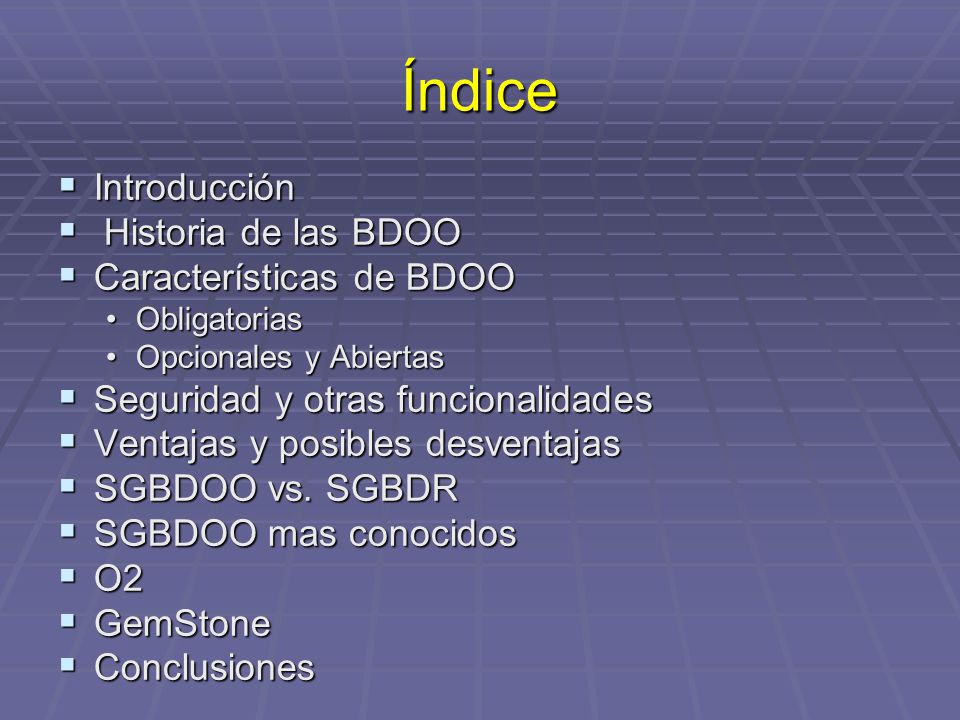 Índice

- Introducción
- Historia de las BDOO
- Características de BDOO
  - Obligatorias
  - Opcionales y Abiertas
- Seguridad y otras funcionalidades
- Ventajas y posibles desventajas
- SGBDOO vs. SGBDR
- SGBDOO mas conocidos
- O2
- GemStone
- Conclusiones